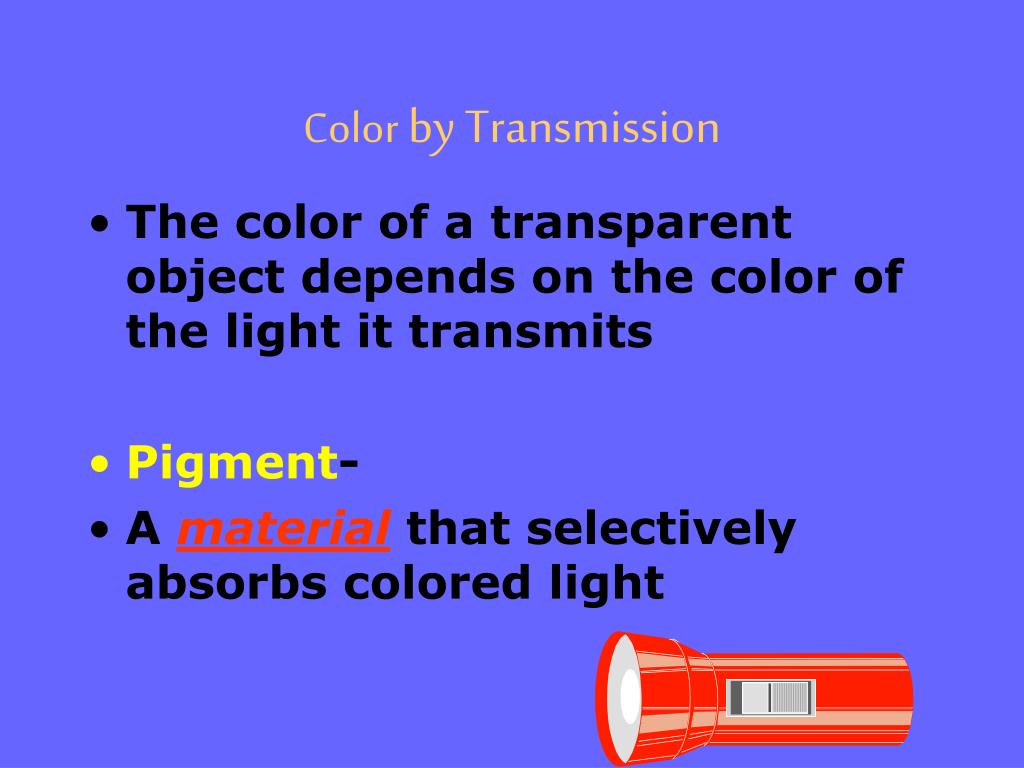 Color by Transmission

• The color of a transparent object depends on the color of the light it transmits

• Pigment-

• A material that selectively absorbs colored light